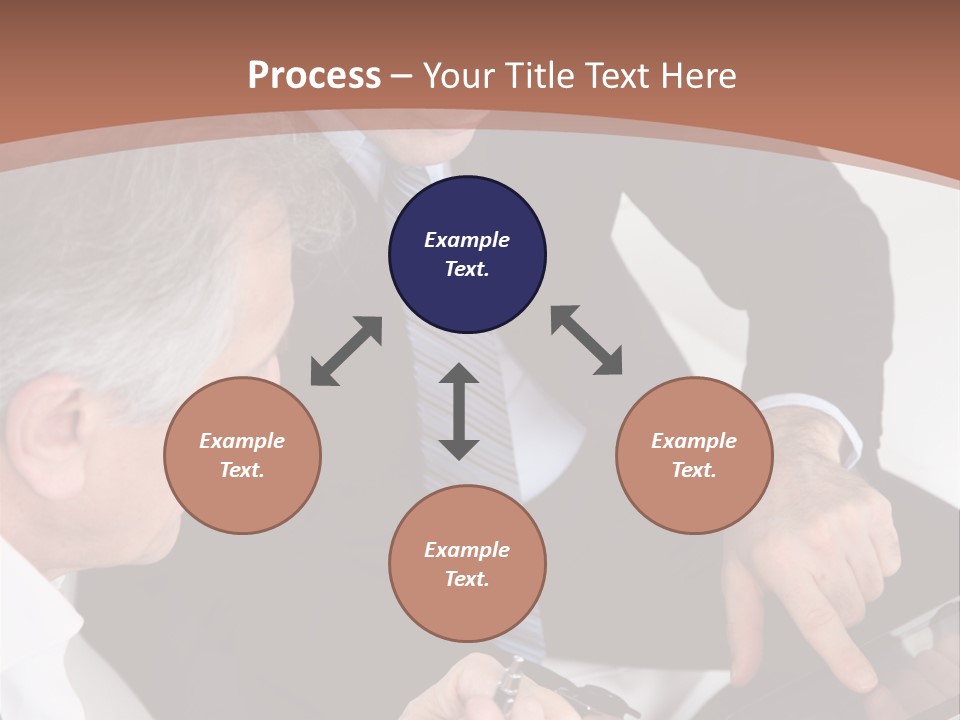 Process – Your Title Text Here

Example Text.

Example Text.

Example Text.

Example Text.